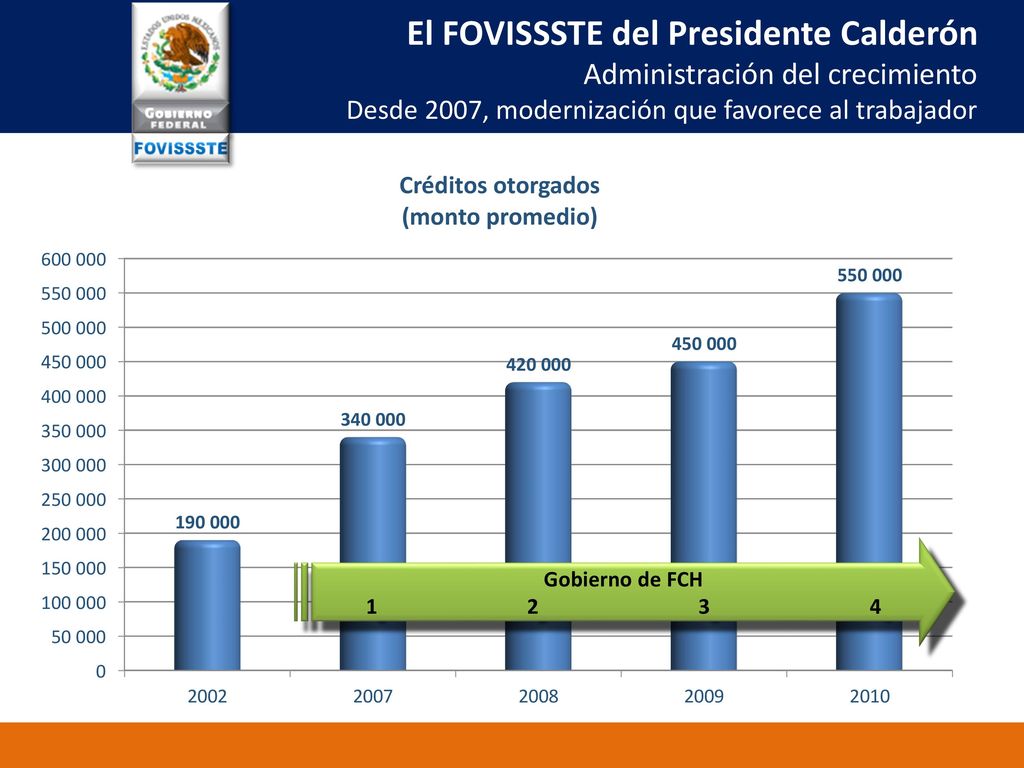 ESTADOS UNIDOS MEXICANOS
GOBIERNO FEDERAL
FOVISSSTE

El FOVISSSTE del Presidente Calderón
Administración del crecimiento
Desde 2007, modernización que favorece al trabajador

Créditos otorgados
(monto promedio)

600 000
550 000
500 000
450 000
400 000
350 000
300 000
250 000
200 000
150 000
100 000
50 000
0

190 000
340 000
420 000
450 000
550 000

Gobierno de FCH
1
2
3
4

2002
2007
2008
2009
2010